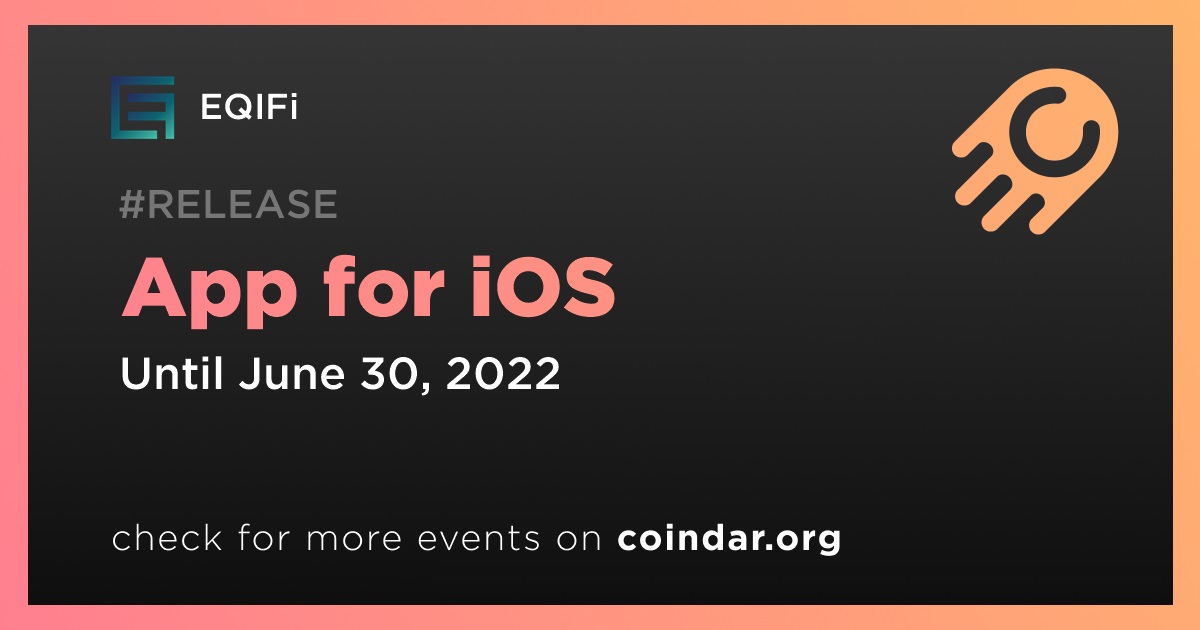 EQIFi

#RELEASE

App for iOS

Until June 30, 2022

check for more events on coindar.org